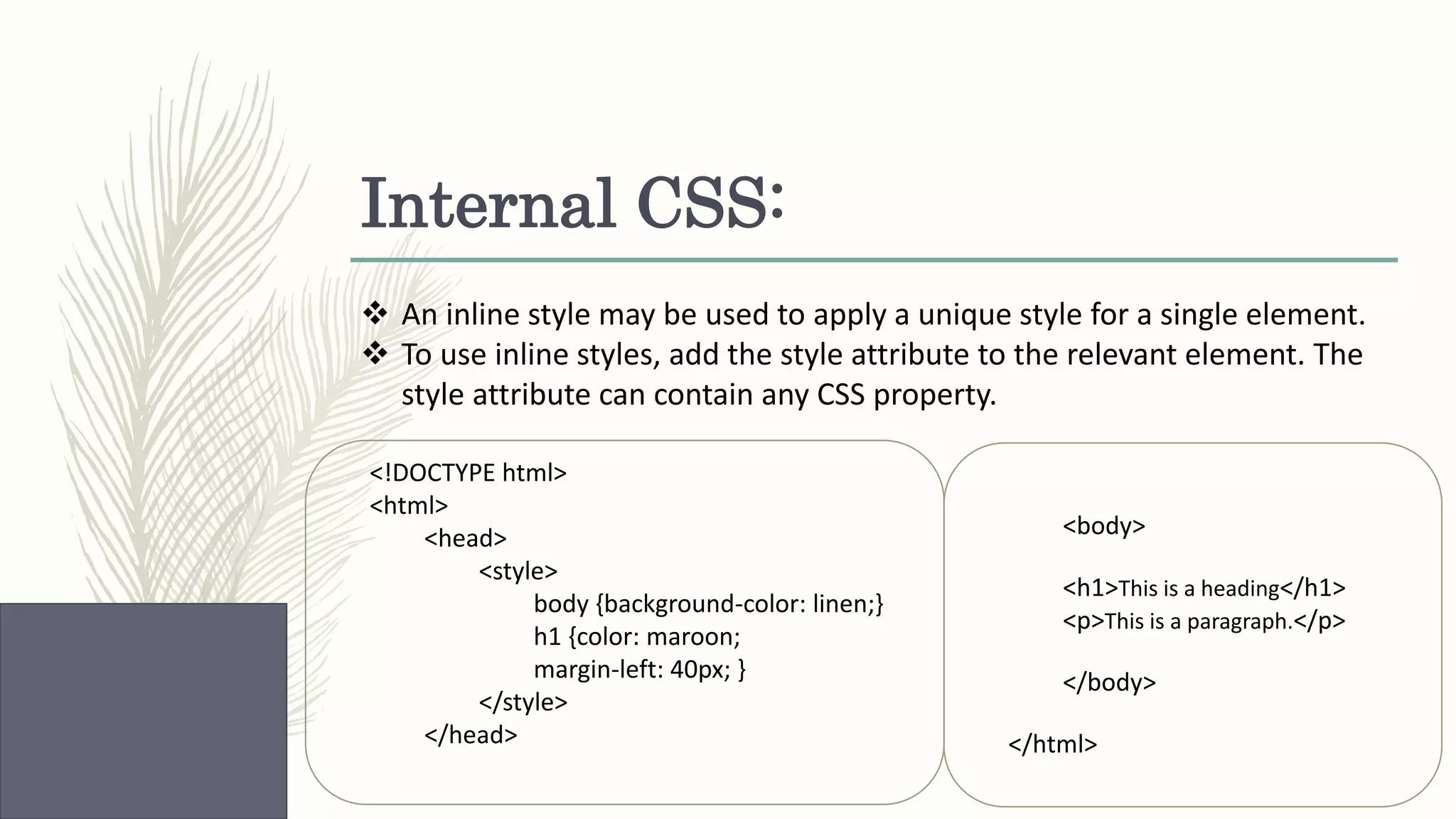 Internal CSS:

❖ An inline style may be used to apply a unique style for a single element.
❖ To use inline styles, add the style attribute to the relevant element. The style attribute can contain any CSS property.

<!DOCTYPE html>
<html>
<head>
<style>
body {background-color: linen;}
h1 {color: maroon;
margin-left: 40px; }
</style>
</head>

<body>

<h1>This is a heading</h1>
<p>This is a paragraph.</p>

</body>

</html>